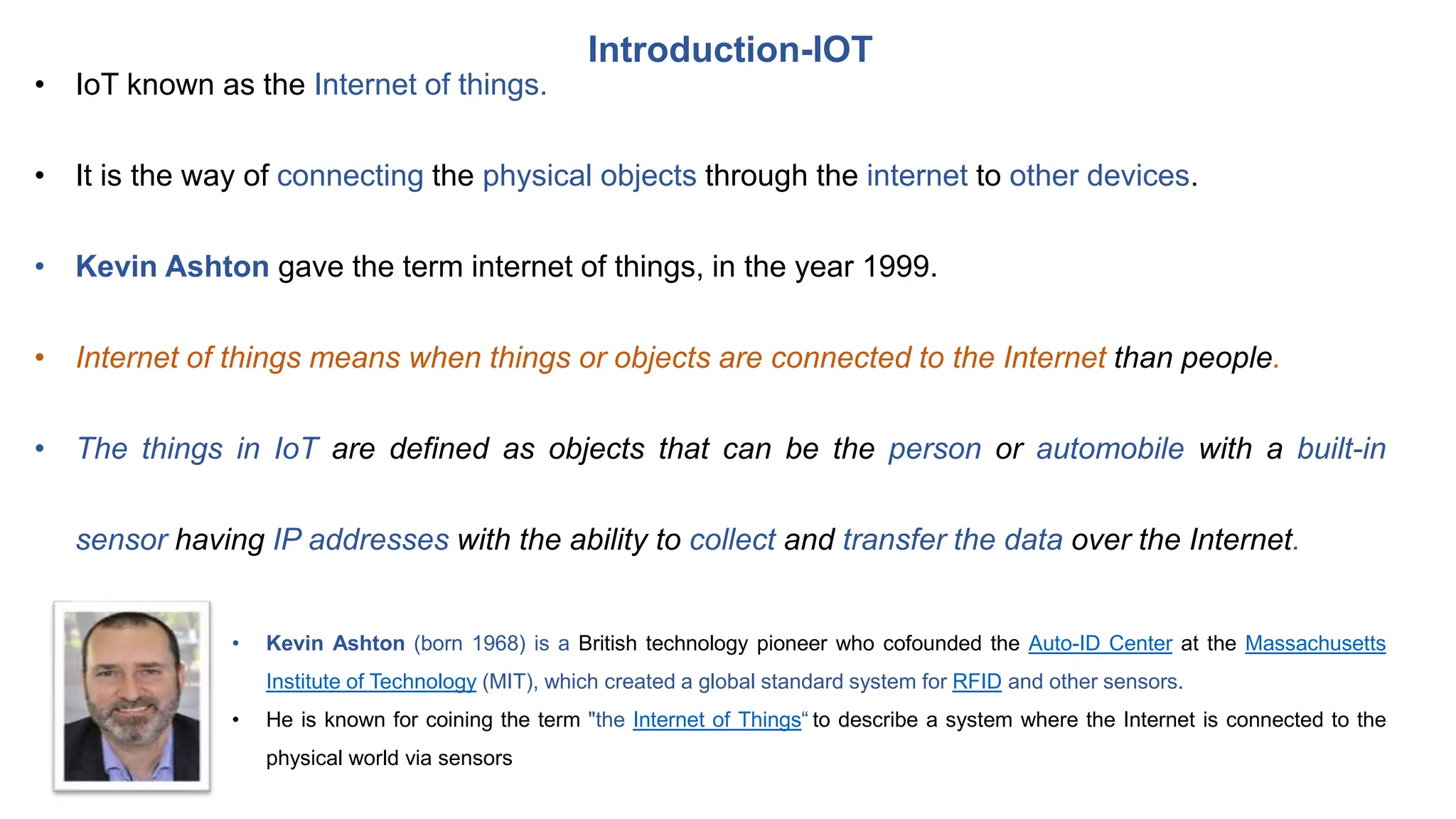 Introduction-IOT

• IoT known as the Internet of things.

• It is the way of connecting the physical objects through the internet to other devices.

• Kevin Ashton gave the term internet of things, in the year 1999.

• Internet of things means when things or objects are connected to the Internet than people.

• The things in IoT are defined as objects that can be the person or automobile with a built-in sensor having IP addresses with the ability to collect and transfer the data over the Internet.

• Kevin Ashton (born 1968) is a British technology pioneer who cofounded the Auto-ID Center at the Massachusetts Institute of Technology (MIT), which created a global standard system for RFID and other sensors.

• He is known for coining the term "the Internet of Things“ to describe a system where the Internet is connected to the physical world via sensors